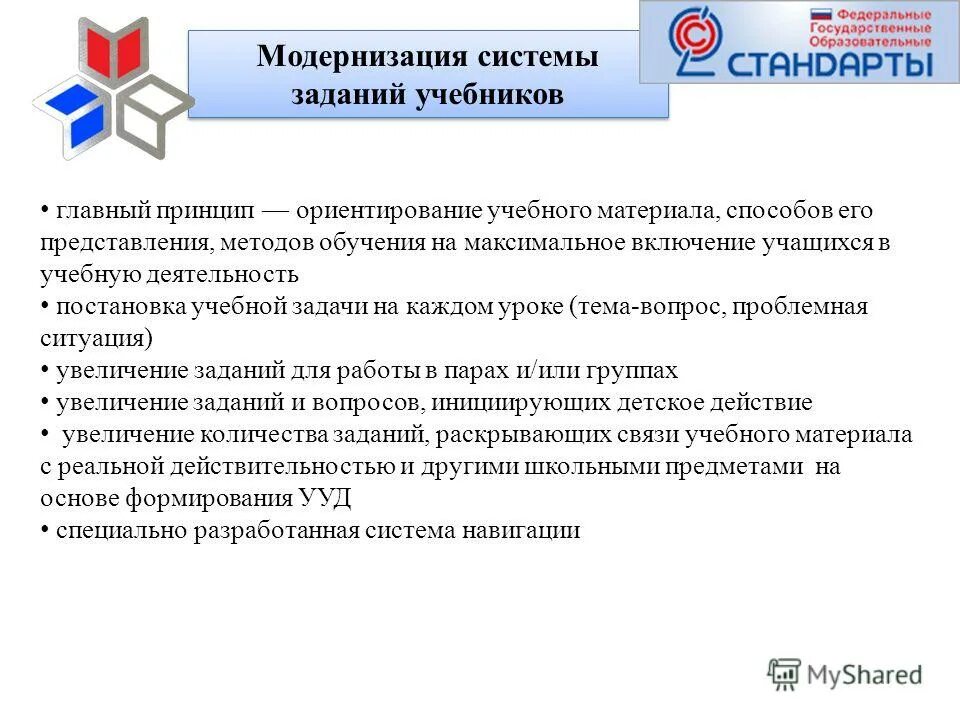 Модернизация системы заданий учебников

Федеральные Государственные Образовательные СТАНДАРТЫ

• главный принцип — ориентирование учебного материала, способов его представления, методов обучения на максимальное включение учащихся в учебную деятельность
• постановка учебной задачи на каждом уроке (тема-вопрос, проблемная ситуация)
• увеличение заданий для работы в парах и/или группах
• увеличение заданий и вопросов, инициирующих детское действие
• увеличение количества заданий, раскрывающих связи учебного материала с реальной действительностью и другими школьными предметами на основе формирования УУД
• специально разработанная система навигации

MyShared